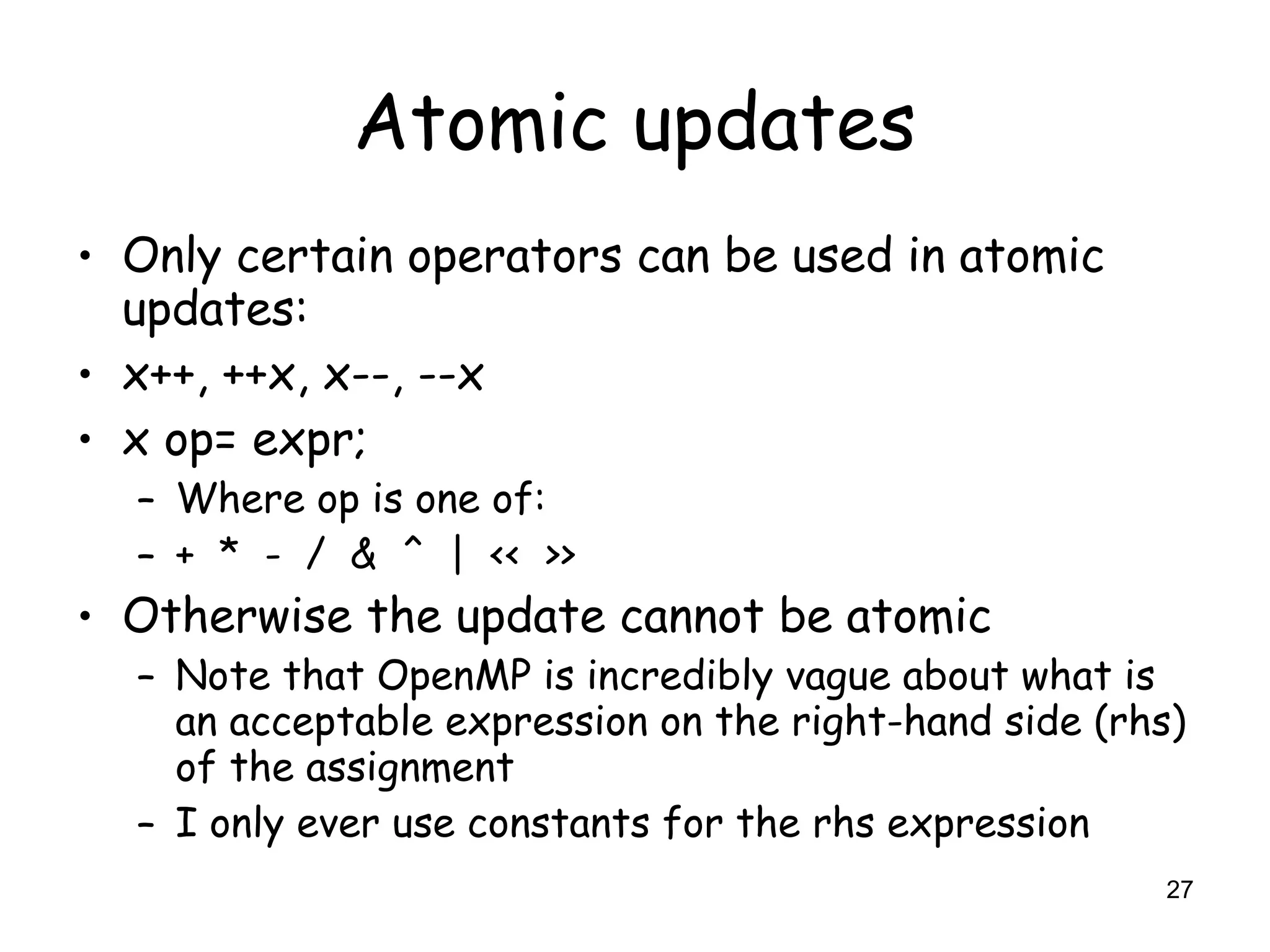 Atomic updates

• Only certain operators can be used in atomic updates:

• x++, ++x, x--, --x

• x op= expr;

– Where op is one of:

– + * - / & ^ | << >>

• Otherwise the update cannot be atomic

– Note that OpenMP is incredibly vague about what is an acceptable expression on the right-hand side (rhs) of the assignment

– I only ever use constants for the rhs expression

27